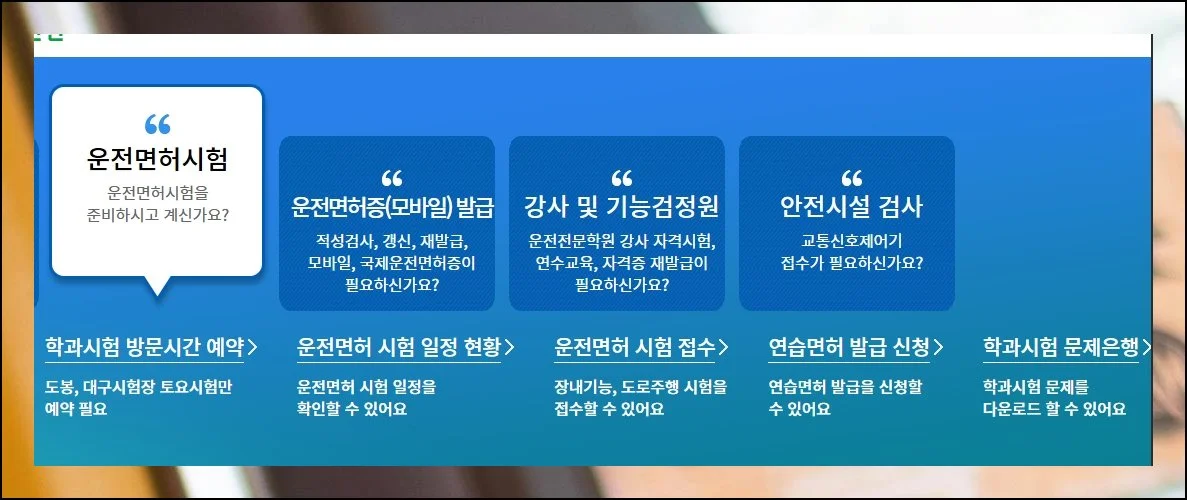 “
운전면허시험
운전면허시험을 준비하시고 계신가요?

“
운전면허증(모바일) 발급
적성검사, 갱신, 재발급, 모바일, 국제운전면허증이 필요하신가요?

“
강사 및 기능검정원
운전전문학원 강사 자격시험, 연수교육, 자격증 재발급이 필요하신가요?

“
안전시설 검사
교통신호제어기 접수가 필요하신가요?

학과시험 방문시간 예약 >
도봉, 대구시험장 토요시험만 예약 필요

운전면허 시험 일정 현황 >
운전면허 시험 일정을 확인할 수 있어요

운전면허 시험 접수 >
장내기능, 도로주행 시험을 접수할 수 있어요

연습면허 발급 신청 >
연습면허 발급을 신청할 수 있어요

학과시험 문제은행 >
학과시험 문제를 다운로드 할 수 있어요